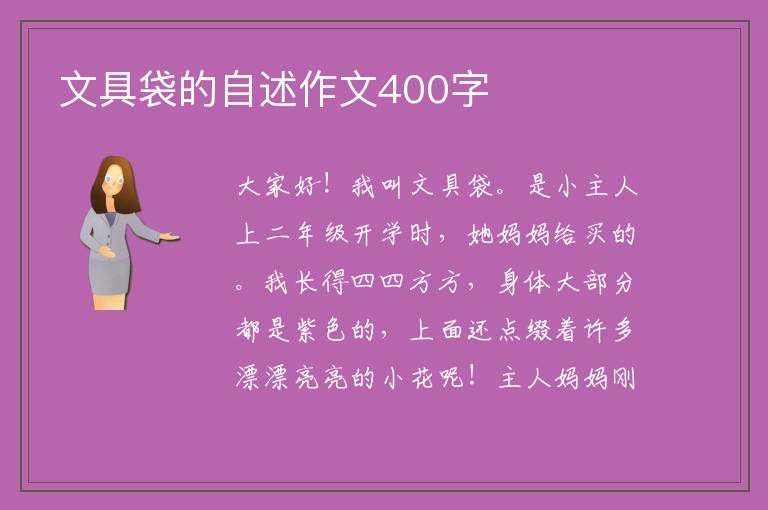 文具袋的自述作文400字

大家好！我叫文具袋。是小主人上二年级开学时，她妈妈给买的。我长得四四方方，身体大部分都是紫色的，上面还点缀着许多漂漂亮亮的小花呢！主人妈妈刚